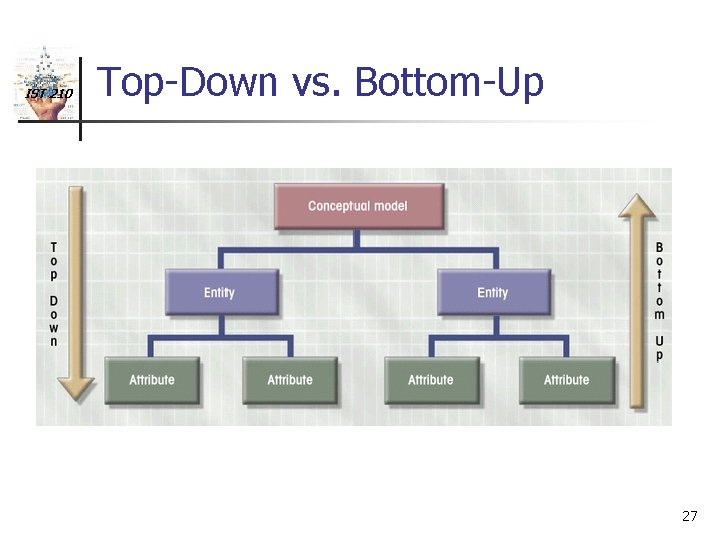 IST 210

Top-Down vs. Bottom-Up

Top Down

Conceptual model

Entity

Entity

Attribute

Attribute

Attribute

Attribute

Bottom Up

27